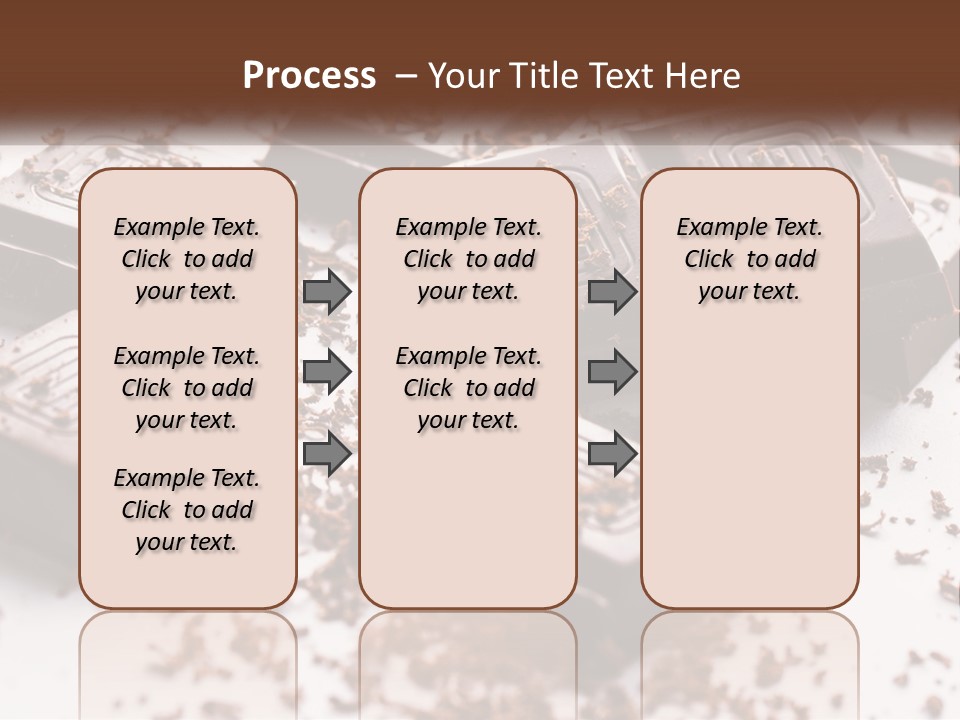 Process – Your Title Text Here

Example Text. Click to add your text.

Example Text. Click to add your text.

Example Text. Click to add your text.

Example Text. Click to add your text.

Example Text. Click to add your text.

Example Text. Click to add your text.